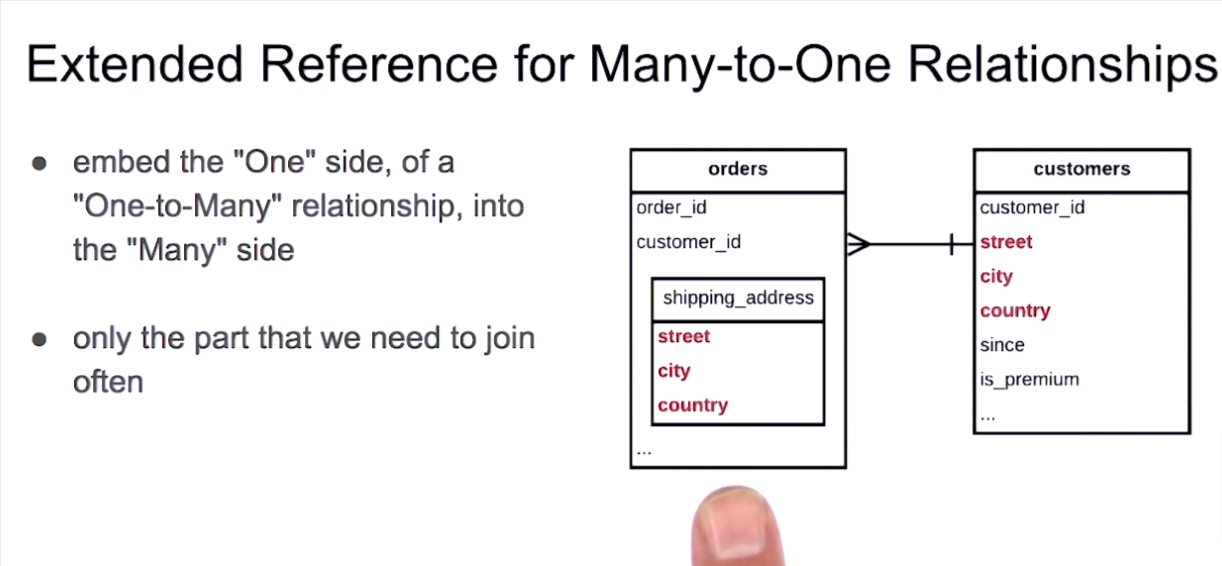 Extended Reference for Many-to-One Relationships

● embed the "One" side, of a "One-to-Many" relationship, into the "Many" side

● only the part that we need to join often

orders
order_id
customer_id
shipping_address
street
city
country
...

customers
customer_id
street
city
country
since
is_premium
...